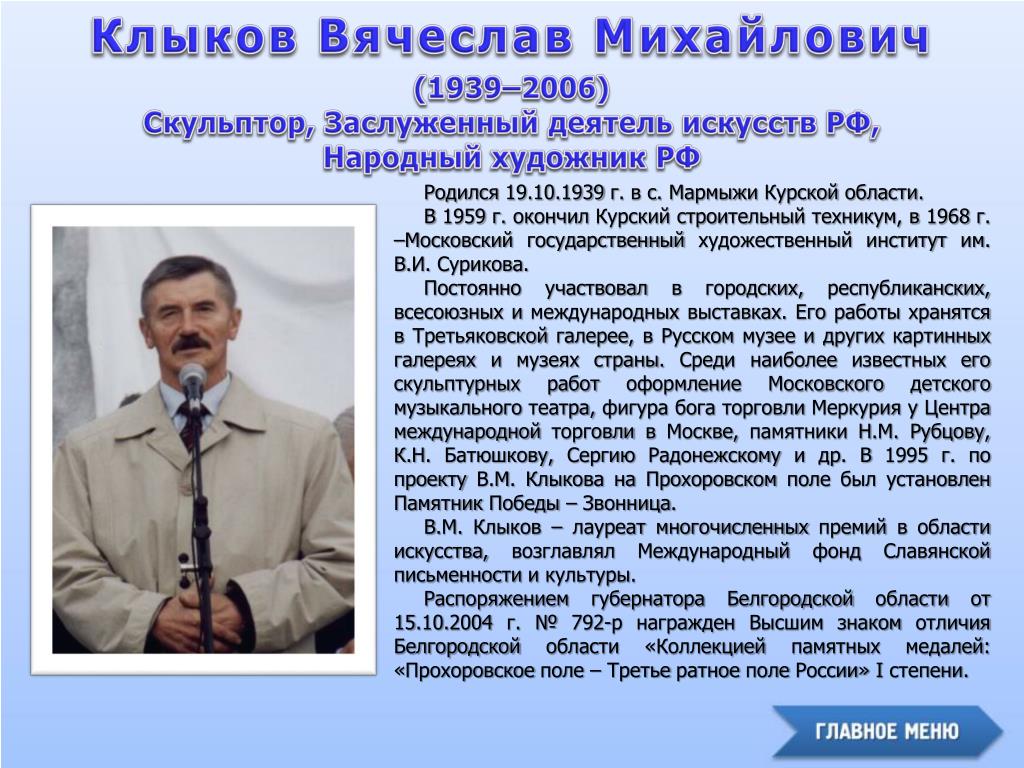 Клыков Вячеслав Михайлович
(1939–2006)
Скульптор, Заслуженный деятель искусств РФ, Народный художник РФ

Родился 19.10.1939 г. в с. Мармыжи Курской области.

В 1959 г. окончил Курский строительный техникум, в 1968 г. –Московский государственный художественный институт им. В.И. Сурикова.

Постоянно участвовал в городских, республиканских, всесоюзных и международных выставках. Его работы хранятся в Третьяковской галерее, в Русском музее и других картинных галереях и музеях страны. Среди наиболее известных его скульптурных работ оформление Московского детского музыкального театра, фигура бога торговли Меркурия у Центра международной торговли в Москве, памятники Н.М. Рубцову, К.Н. Батюшкову, Сергию Радонежскому и др. В 1995 г. по проекту В.М. Клыкова на Прохоровском поле был установлен Памятник Победы – Звонница.

В.М. Клыков – лауреат многочисленных премий в области искусства, возглавлял Международный фонд Славянской письменности и культуры.

Распоряжением губернатора Белгородской области от 15.10.2004 г. № 792-р награжден Высшим знаком отличия Белгородской области «Коллекцией памятных медалей: «Прохоровское поле – Третье ратное поле России» I степени.

ГЛАВНОЕ МЕНЮ